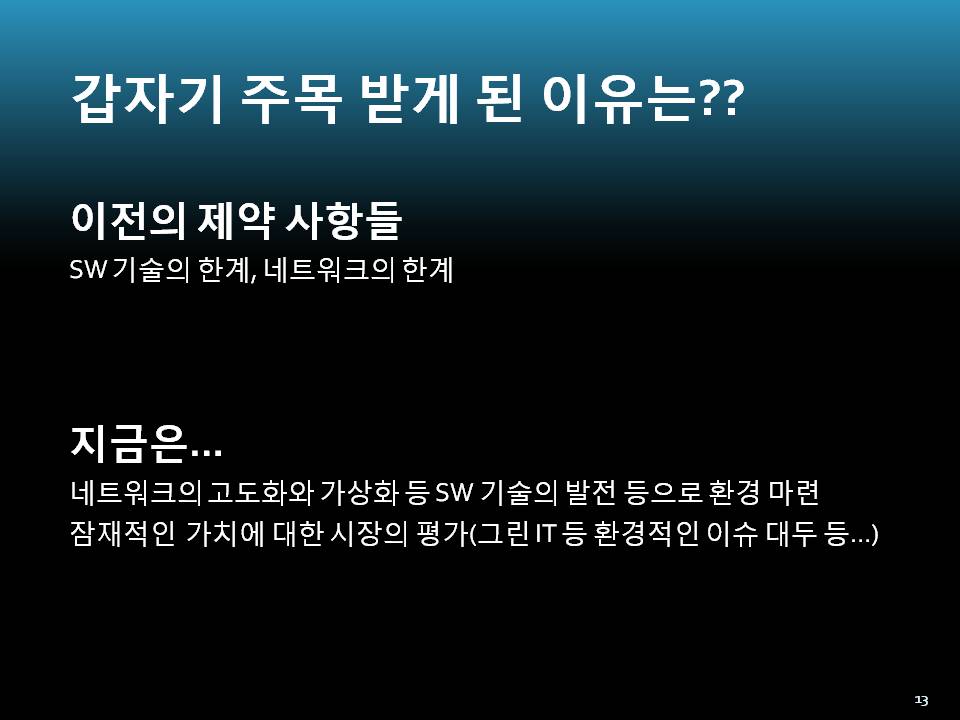 갑자기 주목 받게 된 이유는??

이전의 제약 사항들
SW 기술의 한계, 네트워크의 한계

지금은…
네트워크의 고도화와 가상화 등 SW 기술의 발전 등으로 환경 마련
잠재적인 가치에 대한 시장의 평가(그린 IT 등 환경적인 이슈 대두 등…)

13